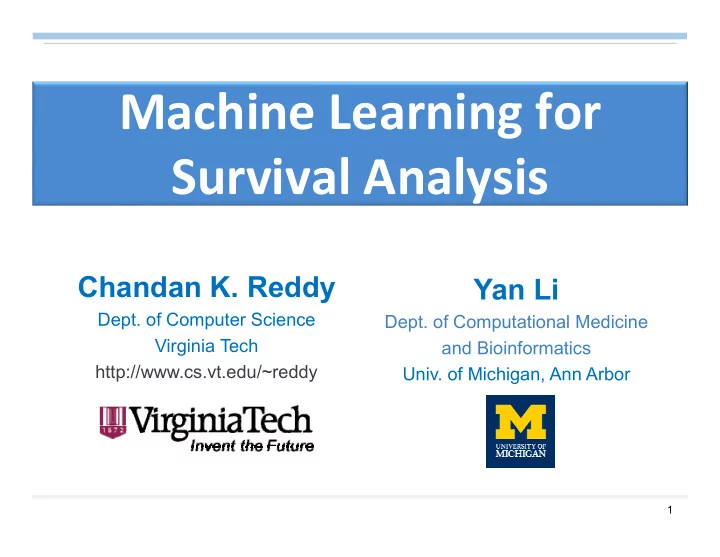 Machine Learning for Survival Analysis

Chandan K. Reddy
Dept. of Computer Science
Virginia Tech
http://www.cs.vt.edu/~reddy

1872
VirginiaTech
Invent the Future

Yan Li
Dept. of Computational Medicine and Bioinformatics
Univ. of Michigan, Ann Arbor

M
UNIVERSITY OF MICHIGAN

1